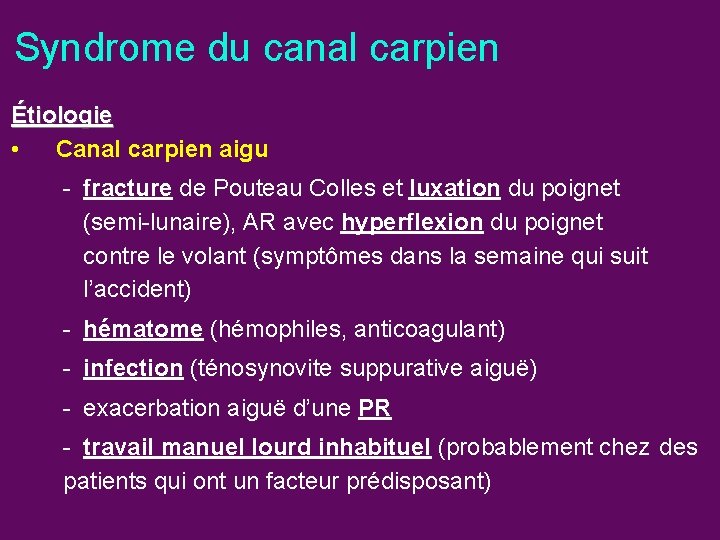 Syndrome du canal carpien

Étiologie

• Canal carpien aigu

- fracture de Pouteau Colles et luxation du poignet (semi-lunaire), AR avec hyperflexion du poignet contre le volant (symptômes dans la semaine qui suit l'accident)

- hématome (hémophiles, anticoagulant)

- infection (ténosynovite suppurative aiguë)

- exacerbation aiguë d'une PR

- travail manuel lourd inhabituel (probablement chez des patients qui ont un facteur prédisposant)